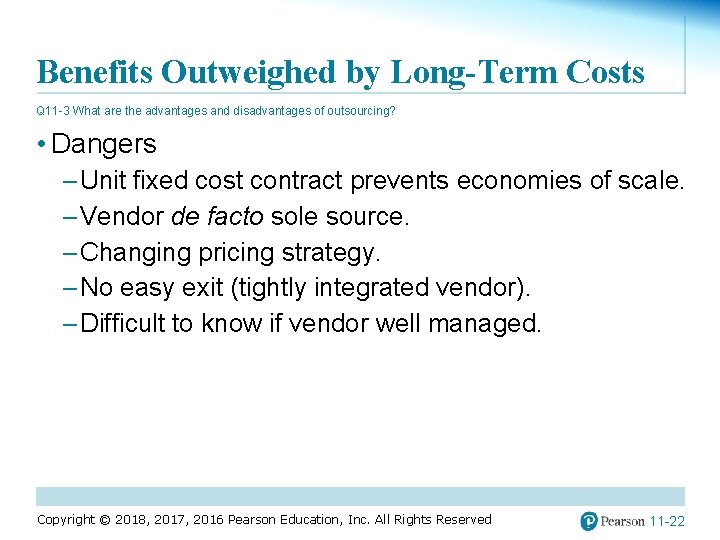 Benefits Outweighed by Long-Term Costs

Q11-3 What are the advantages and disadvantages of outsourcing?

• Dangers
– Unit fixed cost contract prevents economies of scale.
– Vendor de facto sole source.
– Changing pricing strategy.
– No easy exit (tightly integrated vendor).
– Difficult to know if vendor well managed.

Copyright © 2018, 2017, 2016 Pearson Education, Inc. All Rights Reserved

Pearson 11-22